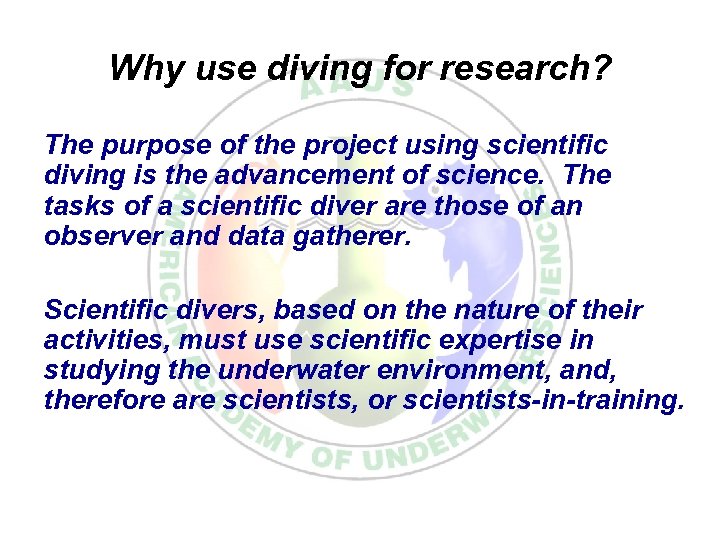 Why use diving for research?

The purpose of the project using scientific diving is the advancement of science. The tasks of a scientific diver are those of an observer and data gatherer.

Scientific divers, based on the nature of their activities, must use scientific expertise in studying the underwater environment, and, therefore are scientists, or scientists-in-training.

AAUS
AMERICAN ACADEMY OF UNDERWATER SCIENCES